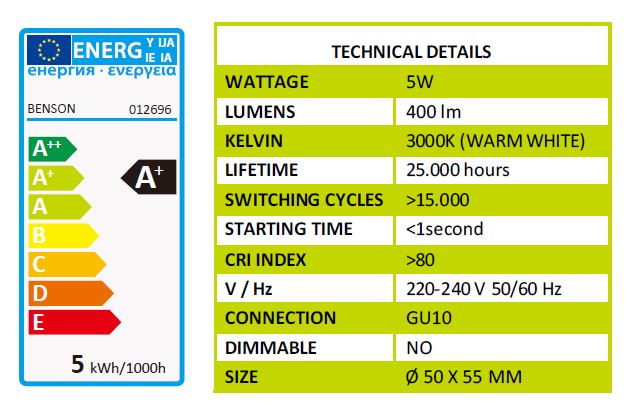 ENERG Y IJA IE IA
енергия · ενεργεια

BENSON 012696

A++
A+
A
B
C
D
E

A+

5 kWh/1000h

| TECHNICAL DETAILS | |
|---|---|
| WATTAGE | 5W |
| LUMENS | 400 lm |
| KELVIN | 3000K (WARM WHITE) |
| LIFETIME | 25.000 hours |
| SWITCHING CYCLES | >15.000 |
| STARTING TIME | <1second |
| CRI INDEX | >80 |
| V / Hz | 220-240 V 50/60 Hz |
| CONNECTION | GU10 |
| DIMMABLE | NO |
| SIZE | Ø 50 X 55 MM |